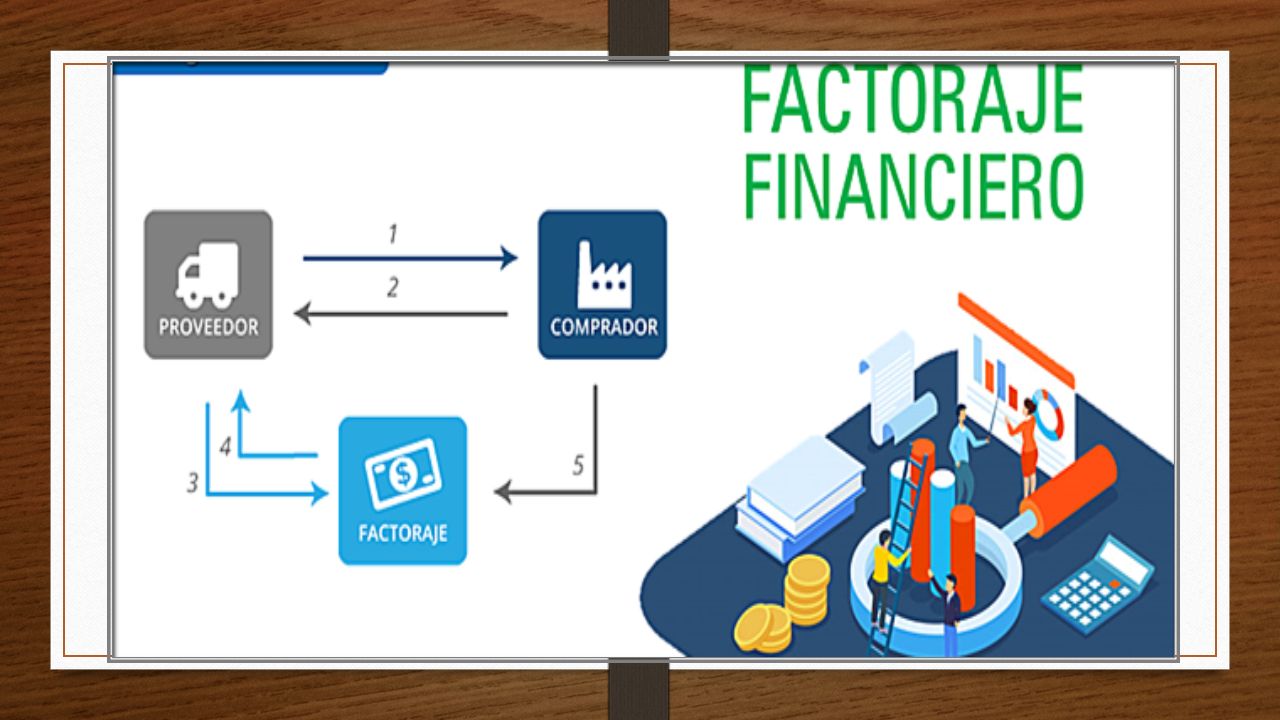 FACTORAJE FINANCIERO

PROVEEDOR

1

2

COMPRADOR

4

3

FACTORAJE

5